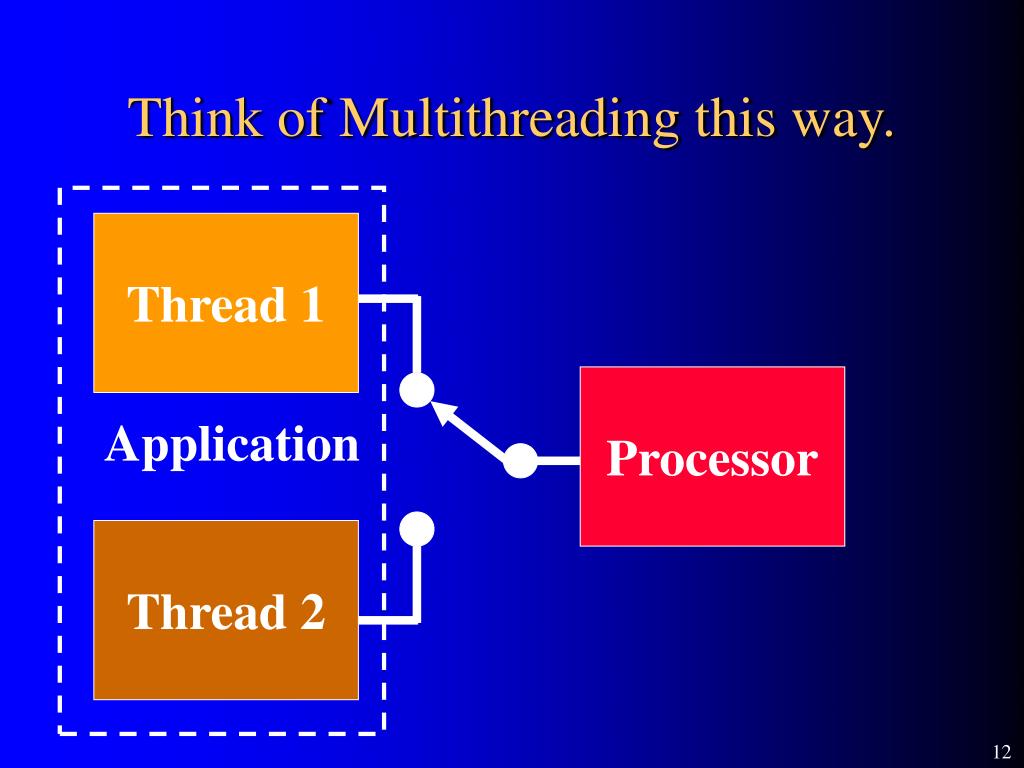 Think of Multithreading this way.

Thread 1

Application

Thread 2

Processor

12